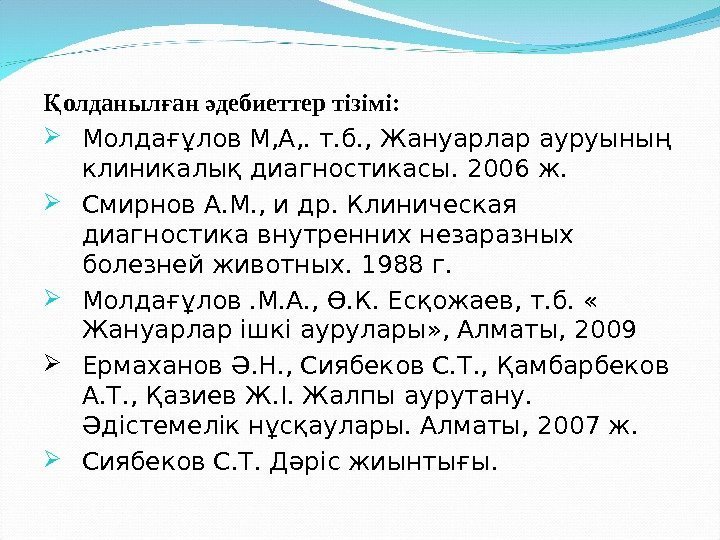 Қолданылған әдебиеттер тізімі:

Молдағұлов М,А,. т.б., Жануарлар ауруының клиникалық диагностикасы. 2006 ж.

Смирнов А.М., и др. Клиническая диагностика внутренних незаразных болезней животных. 1988 г.

Молдағұлов .М.А., Ө.К. Есқожаев, т.б. « Жануарлар ішкі аурулары», Алматы, 2009

Ермаханов Ә.Н., Сиябеков С.Т., Қамбарбеков А.Т., Қазиев Ж.І. Жалпы аурутану. Әдістемелік нұсқаулары. Алматы, 2007 ж.

Сиябеков С.Т. Дәріс жиынтығы.